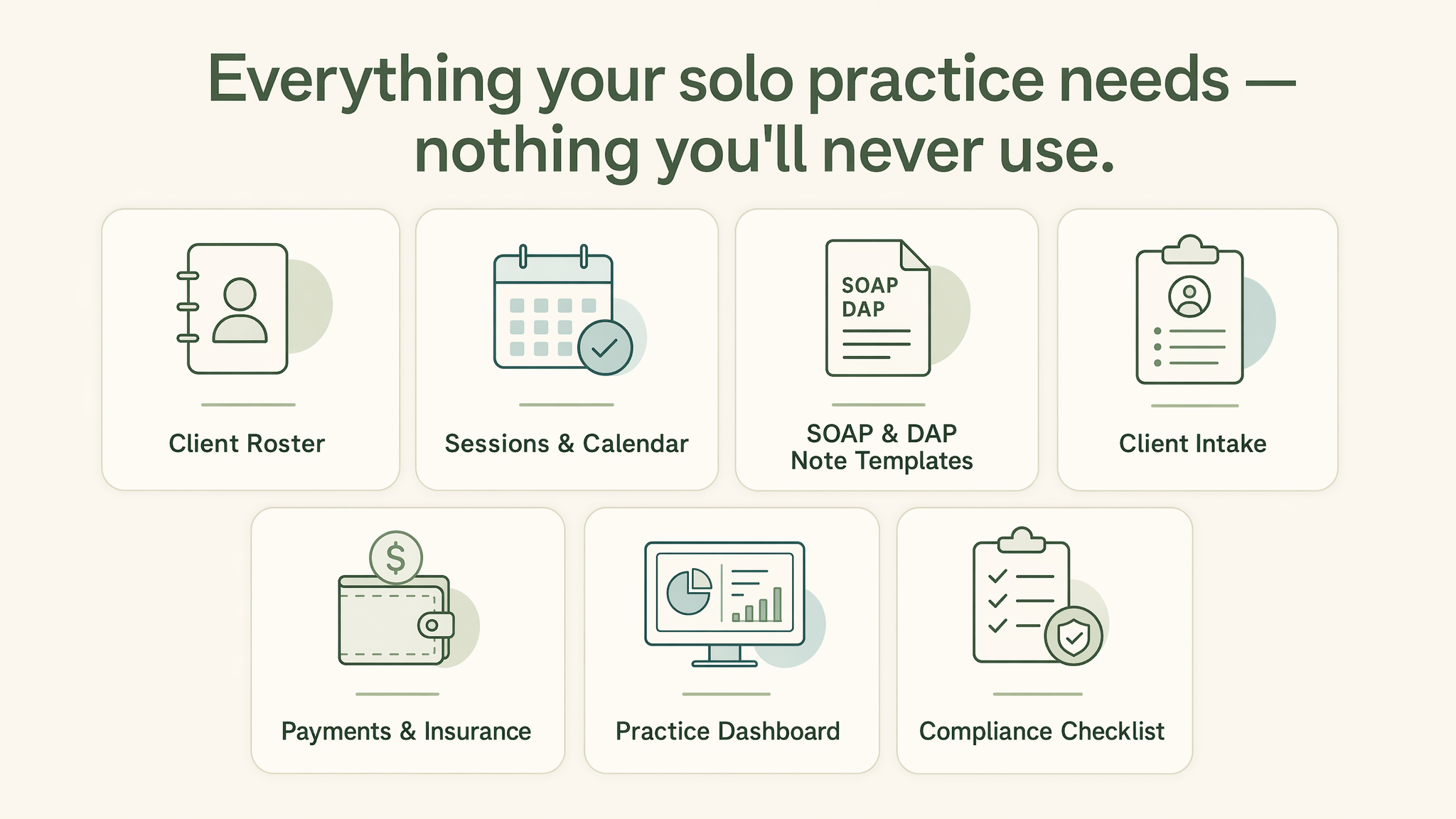 Everything your solo practice needs — nothing you'll never use.

Client Roster

Sessions & Calendar

SOAP
DAP

SOAP & DAP Note Templates

Client Intake

$

Payments & Insurance

Practice Dashboard

Compliance Checklist